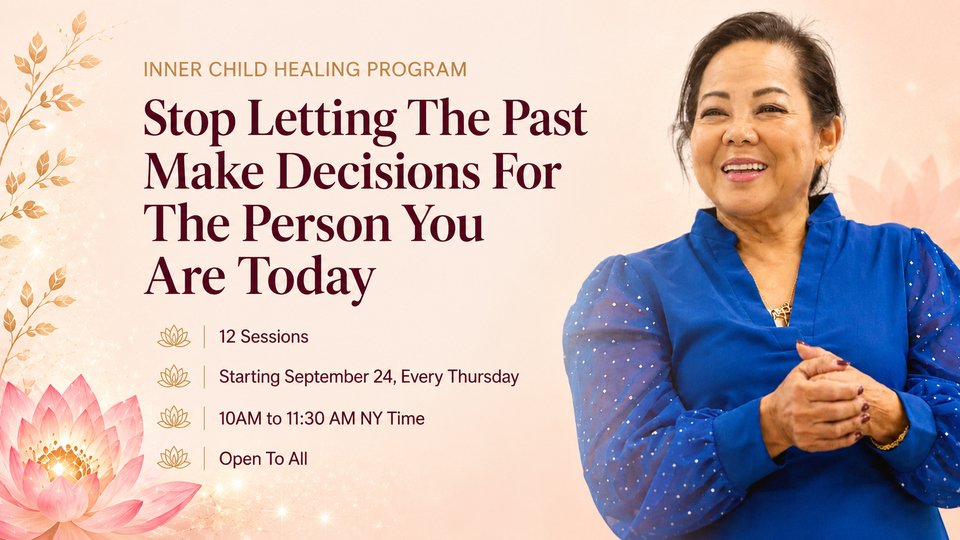 INNER CHILD HEALING PROGRAM

Stop Letting The Past Make Decisions For The Person You Are Today

12 Sessions

Starting September 24, Every Thursday

10AM to 11:30 AM NY Time

Open To All